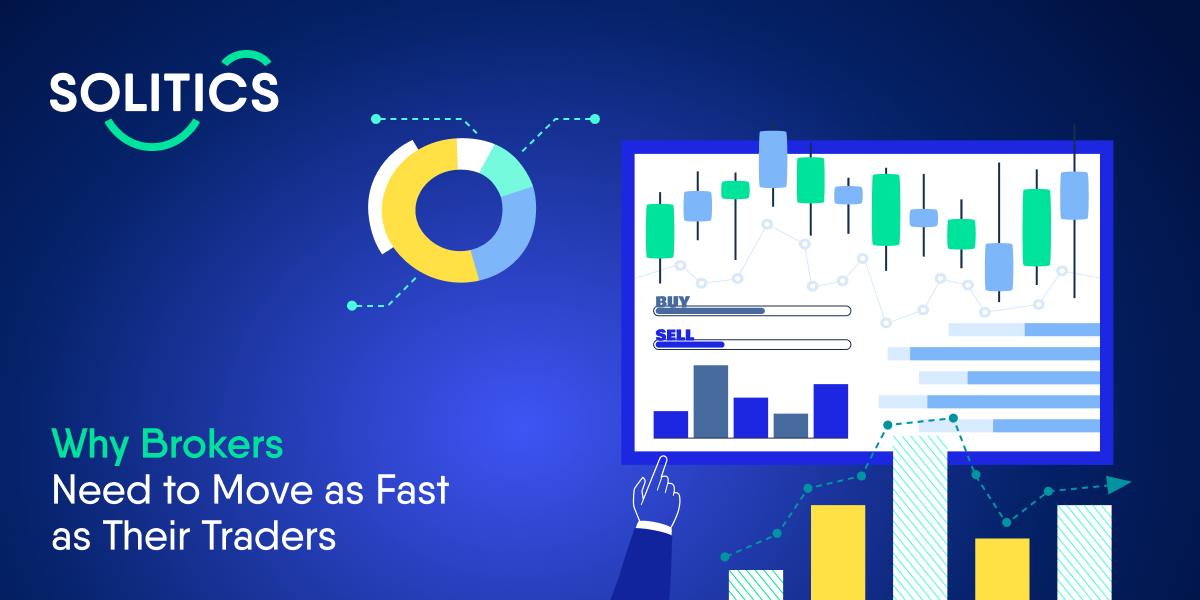 SOLITICS

BUY

SELL

Why Brokers
Need to Move as Fast as Their Traders